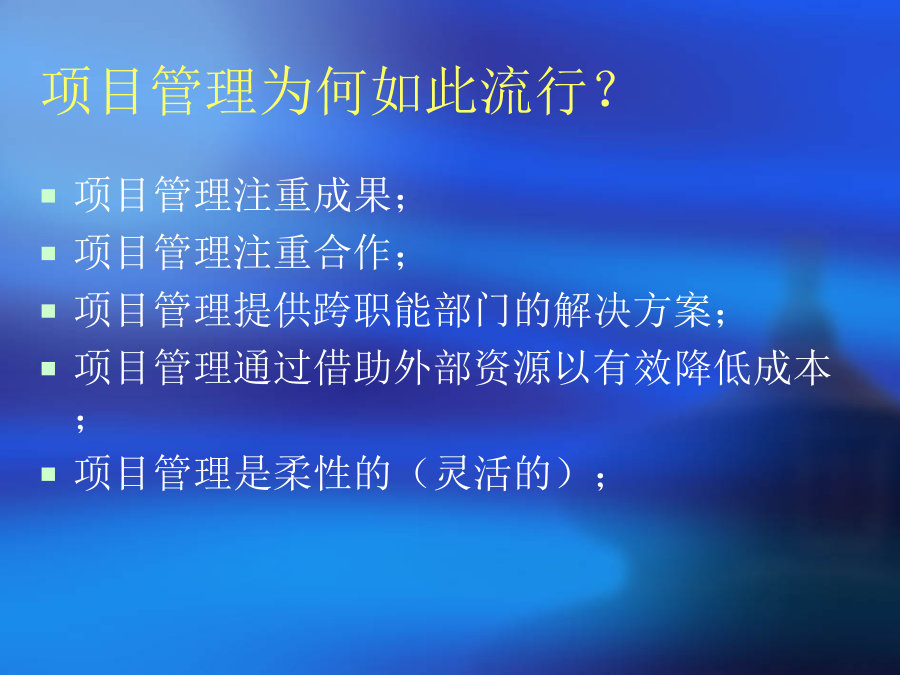 项目管理为何如此流行？

- 项目管理注重成果；
- 项目管理注重合作；
- 项目管理提供跨职能部门的解决方案；
- 项目管理通过借助外部资源以有效降低成本；
- 项目管理是柔性的（灵活的）；